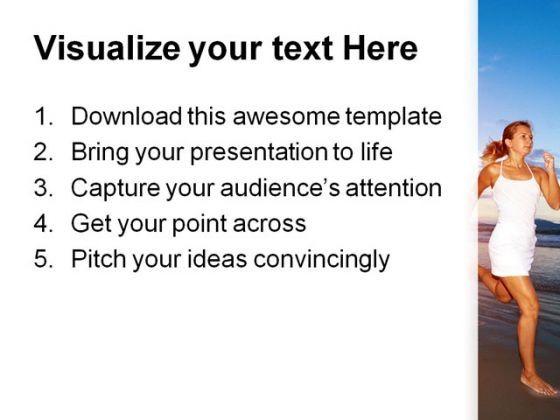 Visualize your text Here

1. Download this awesome template
2. Bring your presentation to life
3. Capture your audience's attention
4. Get your point across
5. Pitch your ideas convincingly